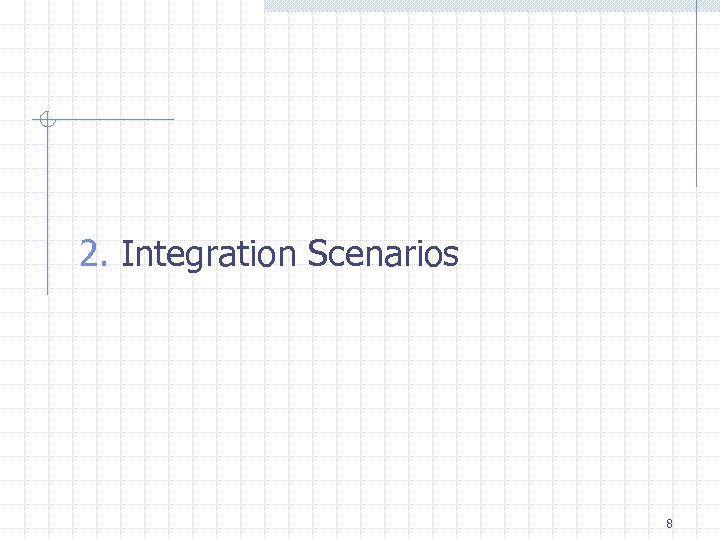 2. Integration Scenarios

8